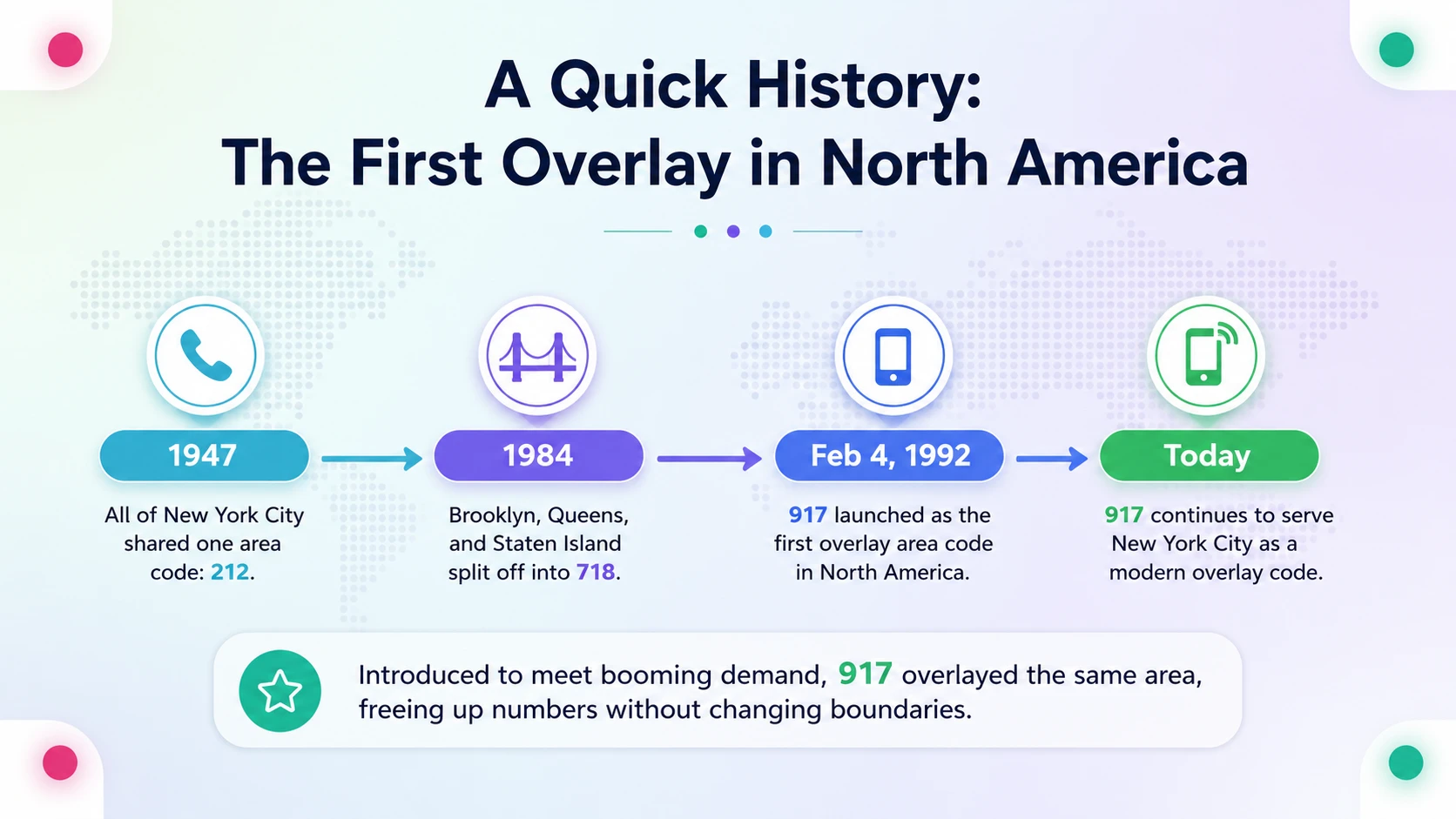 A Quick History:
The First Overlay in North America

1947

All of New York City shared one area code: 212.

1984

Brooklyn, Queens, and Staten Island split off into 718.

Feb 4, 1992

917 launched as the first overlay area code in North America.

Today

917 continues to serve New York City as a modern overlay code.

Introduced to meet booming demand, 917 overlayed the same area, freeing up numbers without changing boundaries.